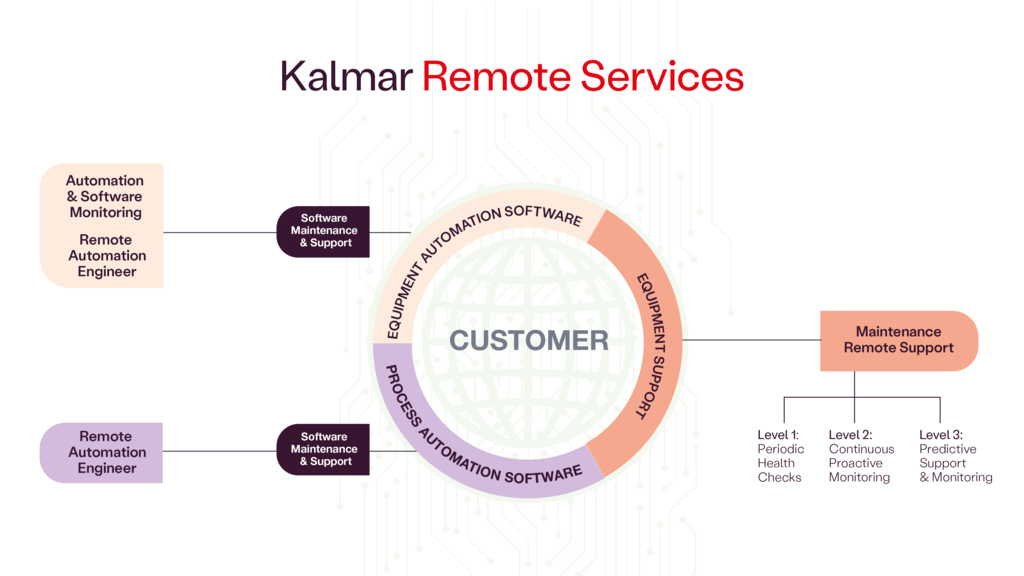 Kalmar Remote Services

Automation & Software Monitoring

Remote Automation Engineer

Software Maintenance & Support

EQUIPMENT AUTOMATION SOFTWARE

EQUIPMENT SUPPORT

CUSTOMER

PROCESS AUTOMATION SOFTWARE

Maintenance Remote Support

Remote Automation Engineer

Software Maintenance & Support

Level 1: Periodic Health Checks

Level 2: Continuous Proactive Monitoring

Level 3: Predictive Support & Monitoring